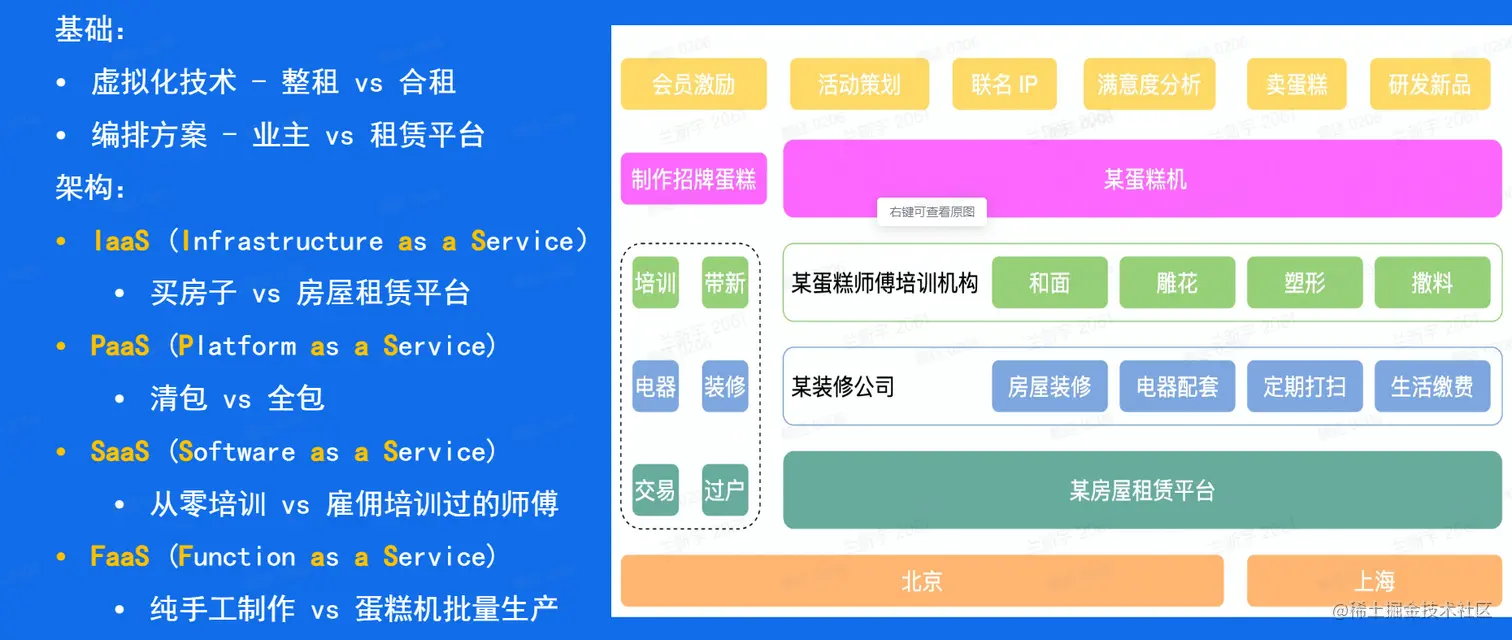 基础：

• 虚拟化技术 - 整租 vs 合租
• 编排方案 - 业主 vs 租赁平台

架构：

• IaaS（Infrastructure as a Service）
  • 买房子 vs 房屋租赁平台
• PaaS（Platform as a Service）
  • 清包 vs 全包
• SaaS（Software as a Service）
  • 从零培训 vs 雇佣培训过的师傅
• FaaS（Function as a Service）
  • 纯手工制作 vs 蛋糕机批量生产

会员激励　活动策划　联名 IP　满意度分析　卖蛋糕　研发新品

制作招牌蛋糕　某蛋糕机

右键可查看原图

培训　带新

某蛋糕师傅培训机构　和面　雕花　塑形　撒料

电器　装修

某装修公司　房屋装修　电器配套　定期打扫　生活缴费

交易　过户

某房屋租赁平台

北京　上海

@稀土掘金技术社区